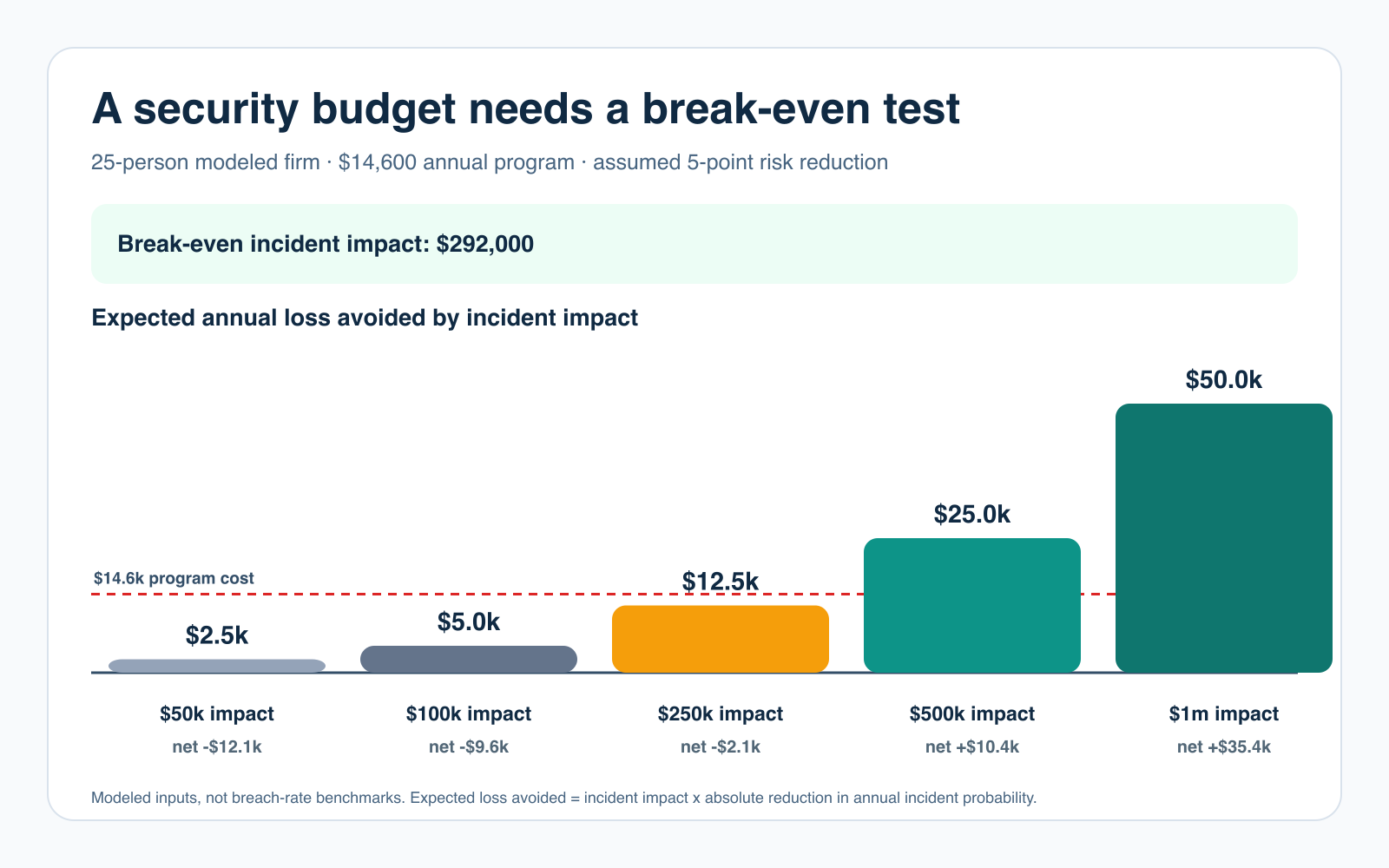 A security budget needs a break-even test

25-person modeled firm · $14,600 annual program · assumed 5-point risk reduction

Break-even incident impact: $292,000

Expected annual loss avoided by incident impact

$14.6k program cost

$2.5k
$5.0k
$12.5k
$25.0k
$50.0k

$50k impact
net -$12.1k

$100k impact
net -$9.6k

$250k impact
net -$2.1k

$500k impact
net +$10.4k

$1m impact
net +$35.4k

Modeled inputs, not breach-rate benchmarks. Expected loss avoided = incident impact x absolute reduction in annual incident probability.